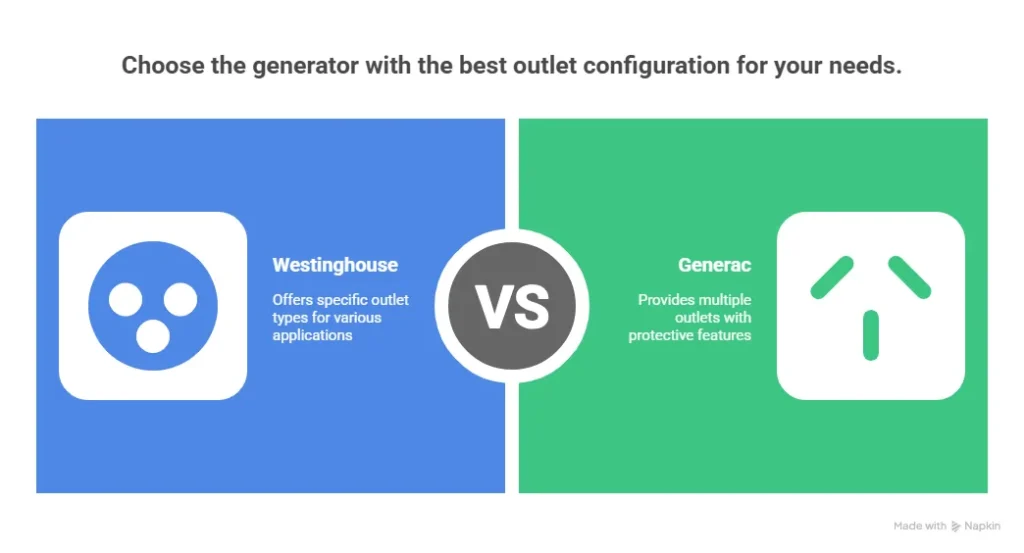 Choose the generator with the best outlet configuration for your needs.

Westinghouse

Offers specific outlet types for various applications

VS

Generac

Provides multiple outlets with protective features

Made with Napkin